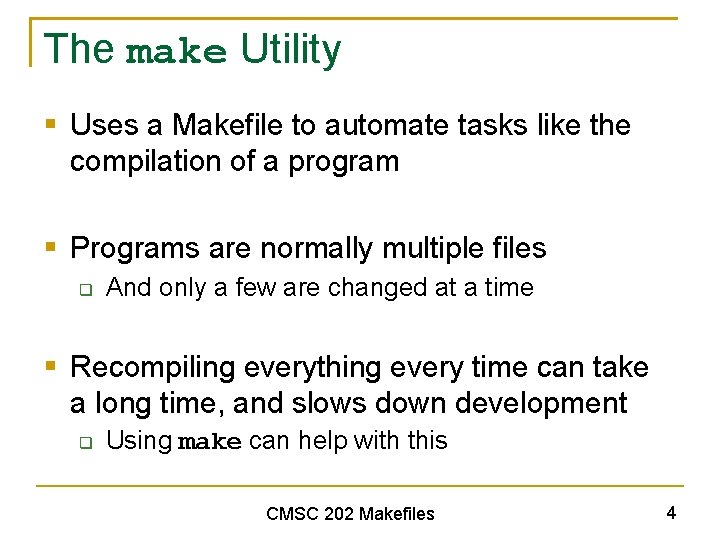 The make Utility

Uses a Makefile to automate tasks like the compilation of a program

Programs are normally multiple files

And only a few are changed at a time

Recompiling everything every time can take a long time, and slows down development

Using make can help with this

CMSC 202 Makefiles

4